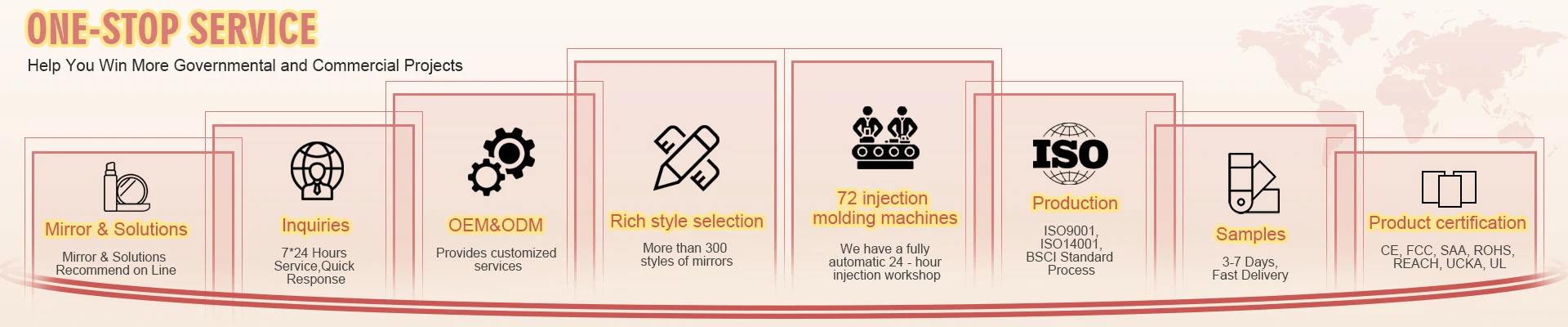 ONE-STOP SERVICE
Help You Win More Governmental and Commercial Projects

Mirror & Solutions
Mirror & Solutions Recommend on Line

Inquiries
7*24 Hours Service,Quick Response

OEM&ODM
Provides customized services

Rich style selection
More than 300 styles of mirrors

72 injection molding machines
We have a fully automatic 24 - hour injection workshop

ISO
Production
ISO9001, ISO14001, BSCI Standard Process

Samples
3-7 Days, Fast Delivery

Product certification
CE, FCC, SAA, ROHS, REACH, UCKA, UL